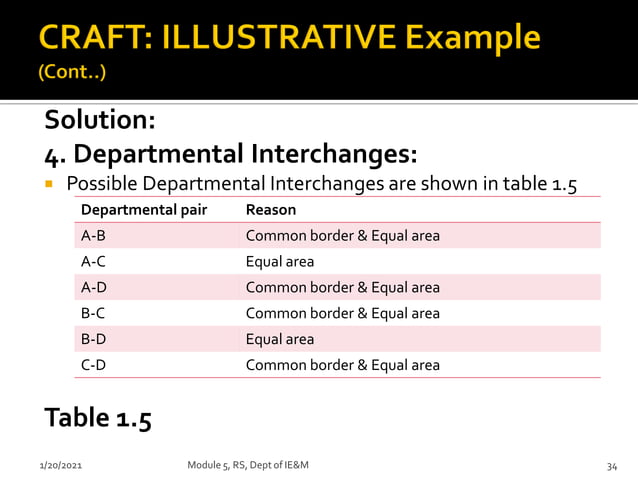 CRAFT: ILLUSTRATIVE Example (Cont..)

Solution:

4. Departmental Interchanges:

Possible Departmental Interchanges are shown in table 1.5

| Departmental pair | Reason |
|---|---|
| A-B | Common border & Equal area |
| A-C | Equal area |
| A-D | Common border & Equal area |
| B-C | Common border & Equal area |
| B-D | Equal area |
| C-D | Common border & Equal area |

Table 1.5

1/20/2021 Module 5, RS, Dept of IE&M 34